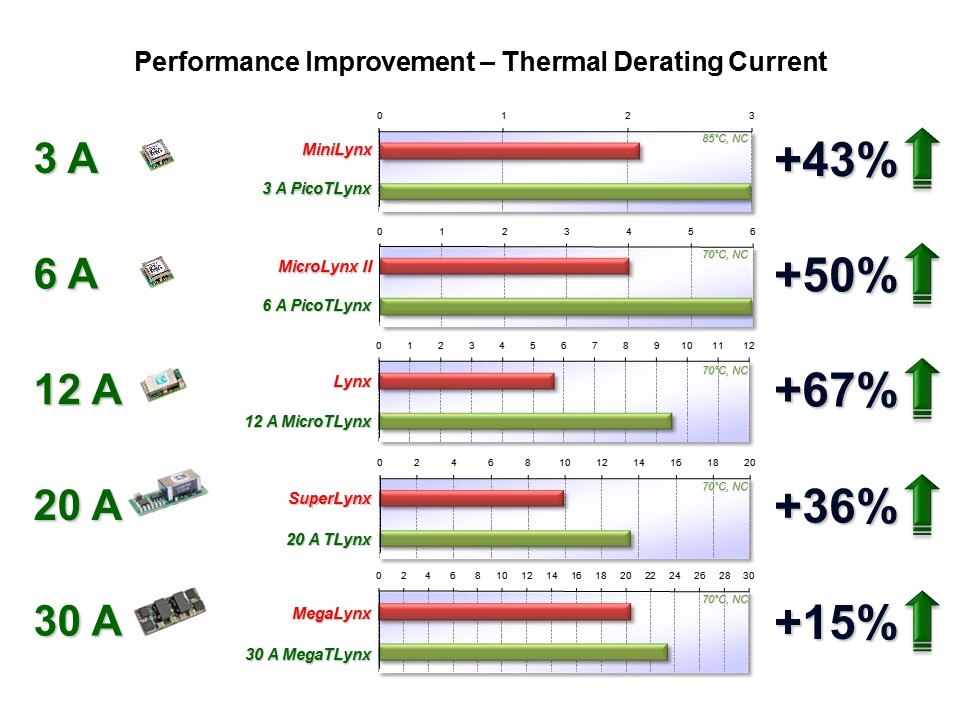 Performance Improvement – Thermal Derating Current

3 A

0 1 2 3

85°C, NC

MiniLynx

3 A PicoTLynx

+43%

6 A

0 1 2 3 4 5 6

70°C, NC

MicroLynx II

6 A PicoTLynx

+50%

12 A

0 1 2 3 4 5 6 7 8 9 10 11 12

70°C, NC

Lynx

12 A MicroTLynx

+67%

20 A

0 2 4 6 8 10 12 14 16 18 20

70°C, NC

SuperLynx

20 A TLynx

+36%

30 A

0 2 4 6 8 10 12 14 16 18 20 22 24 26 28 30

70°C, NC

MegaLynx

30 A MegaTLynx

+15%